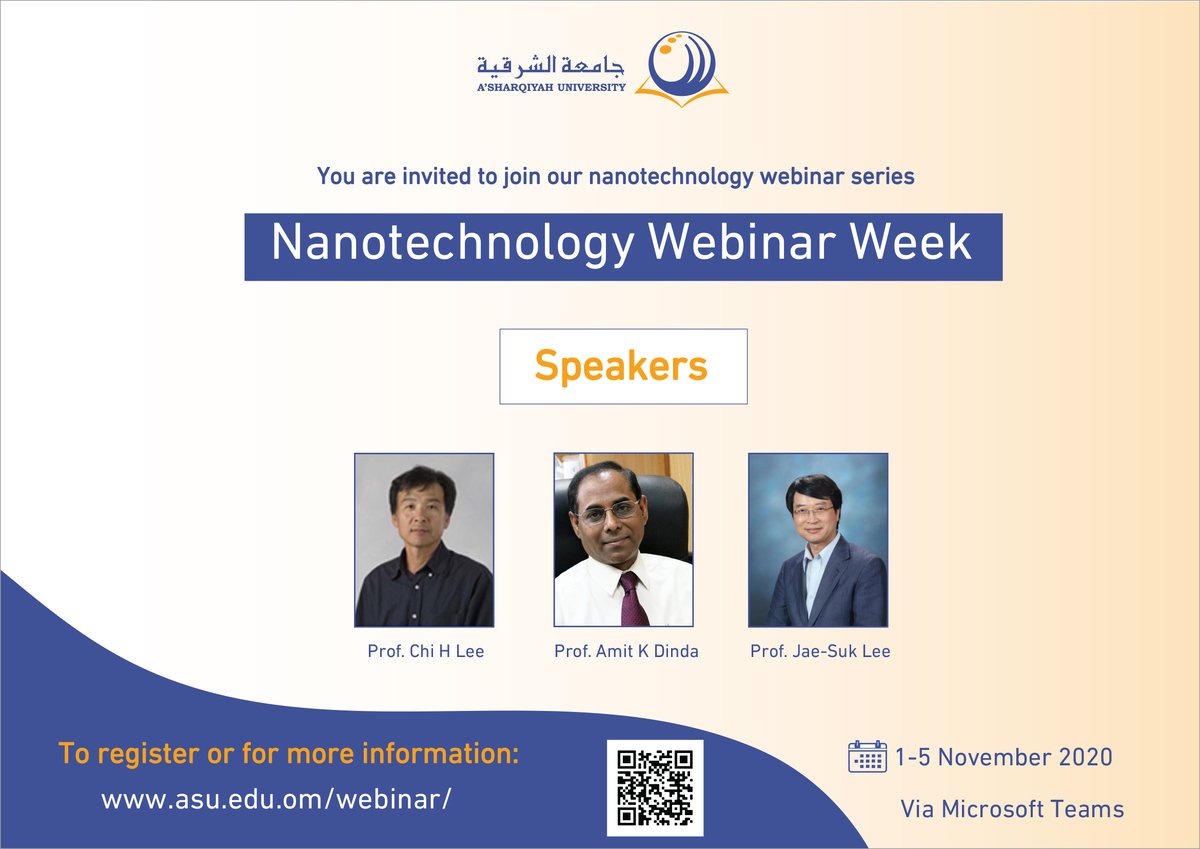 جامعة الشرقية
A'SHARQIYAH UNIVERSITY

You are invited to join our nanotechnology webinar series

Nanotechnology Webinar Week

Speakers

Prof. Chi H Lee

Prof. Amit K Dinda

Prof. Jae-Suk Lee

To register or for more information:
www.asu.edu.om/webinar/

1-5 November 2020
Via Microsoft Teams